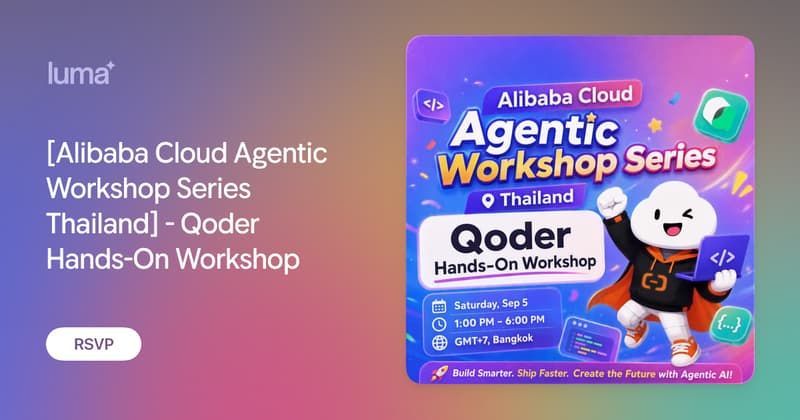 luma

[Alibaba Cloud Agentic Workshop Series Thailand] - Qoder Hands-On Workshop

RSVP

</>

Alibaba Cloud

Agentic Workshop Series

Thailand

Qoder

Hands-On Workshop

Saturday, Sep 5

1:00 PM – 6:00 PM

GMT+7, Bangkok

</>

{...}

Build Smarter. Ship Faster. Create the Future with Agentic AI!